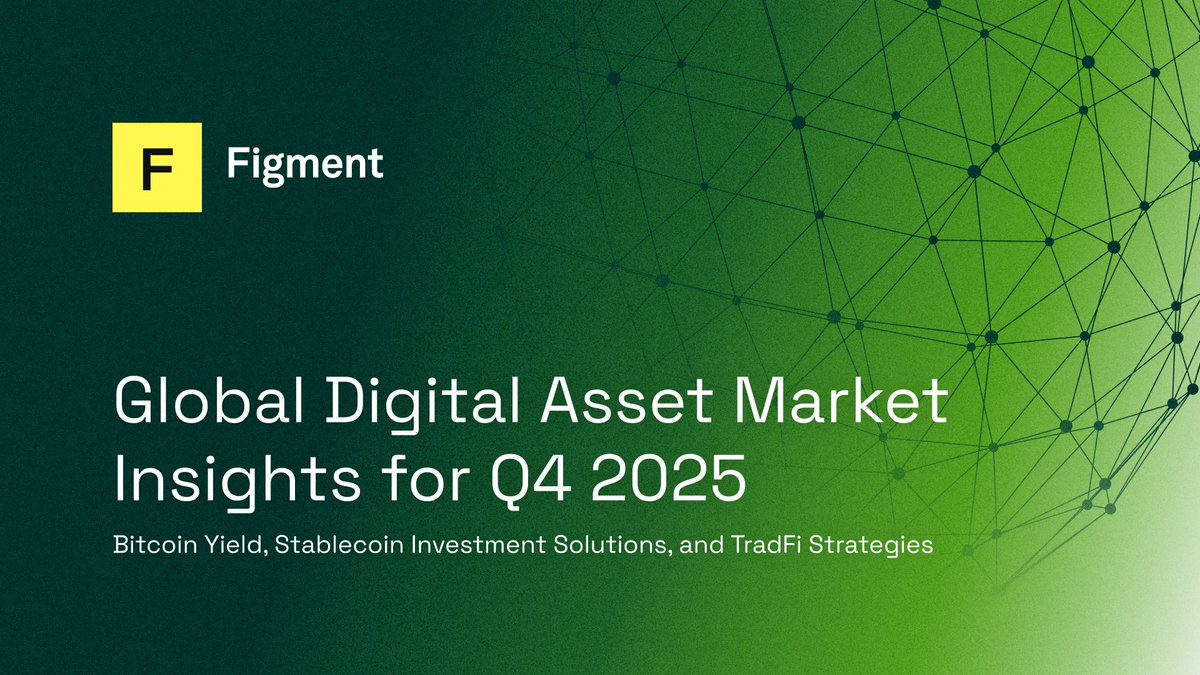 F Figment

Global Digital Asset Market Insights for Q4 2025

Bitcoin Yield, Stablecoin Investment Solutions, and TradFi Strategies